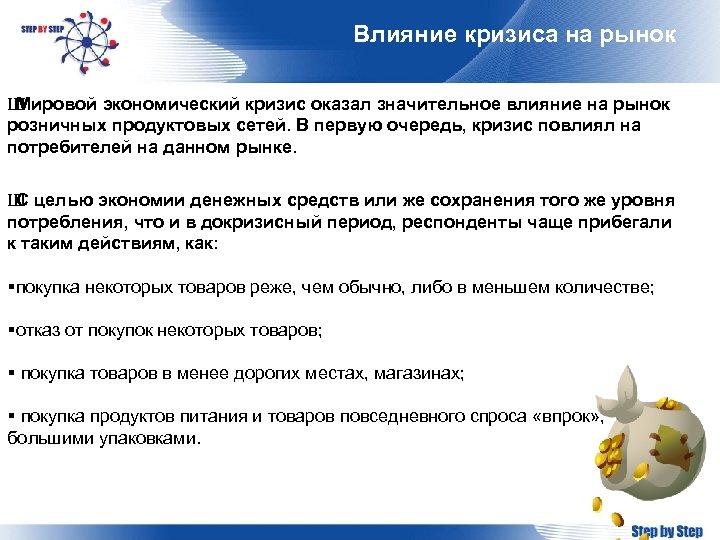 STEP BY STEP

Влияние кризиса на рынок

Мировой экономический кризис оказал значительное влияние на рынок розничных продуктовых сетей. В первую очередь, кризис повлиял на потребителей на данном рынке.

С целью экономии денежных средств или же сохранения того же уровня потребления, что и в докризисный период, респонденты чаще прибегали к таким действиям, как:

▪покупка некоторых товаров реже, чем обычно, либо в меньшем количестве;

▪отказ от покупок некоторых товаров;

▪ покупка товаров в менее дорогих местах, магазинах;

▪ покупка продуктов питания и товаров повседневного спроса «впрок», большими упаковками.

Step by Step